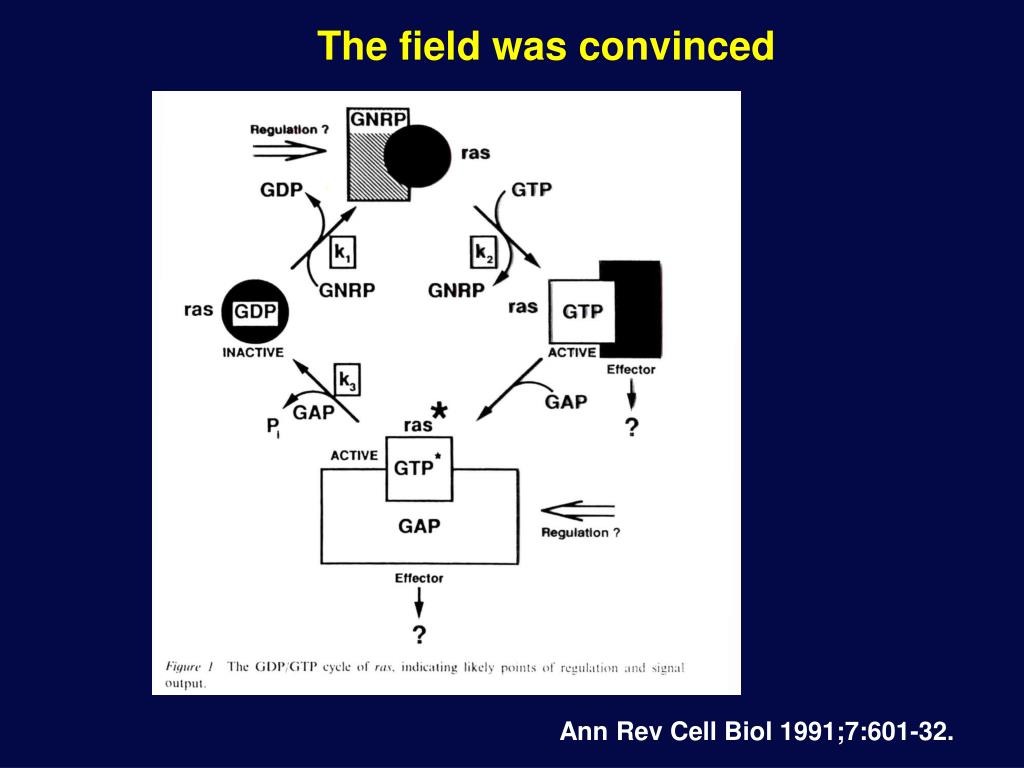 The field was convinced

Regulation ?
GNRP
ras
GDP
GTP
$k_1$
$k_2$
GNRP
GNRP
ras
GDP
INACTIVE
ras
GTP
ACTIVE
Effector
?
$k_3$
GAP
$P_i$
GAP
ras*
ACTIVE
GTP*
GAP
Regulation ?
Effector
?

Figure 1 The GDP/GTP cycle of ras, indicating likely points of regulation and signal output.

Ann Rev Cell Biol 1991;7:601-32.